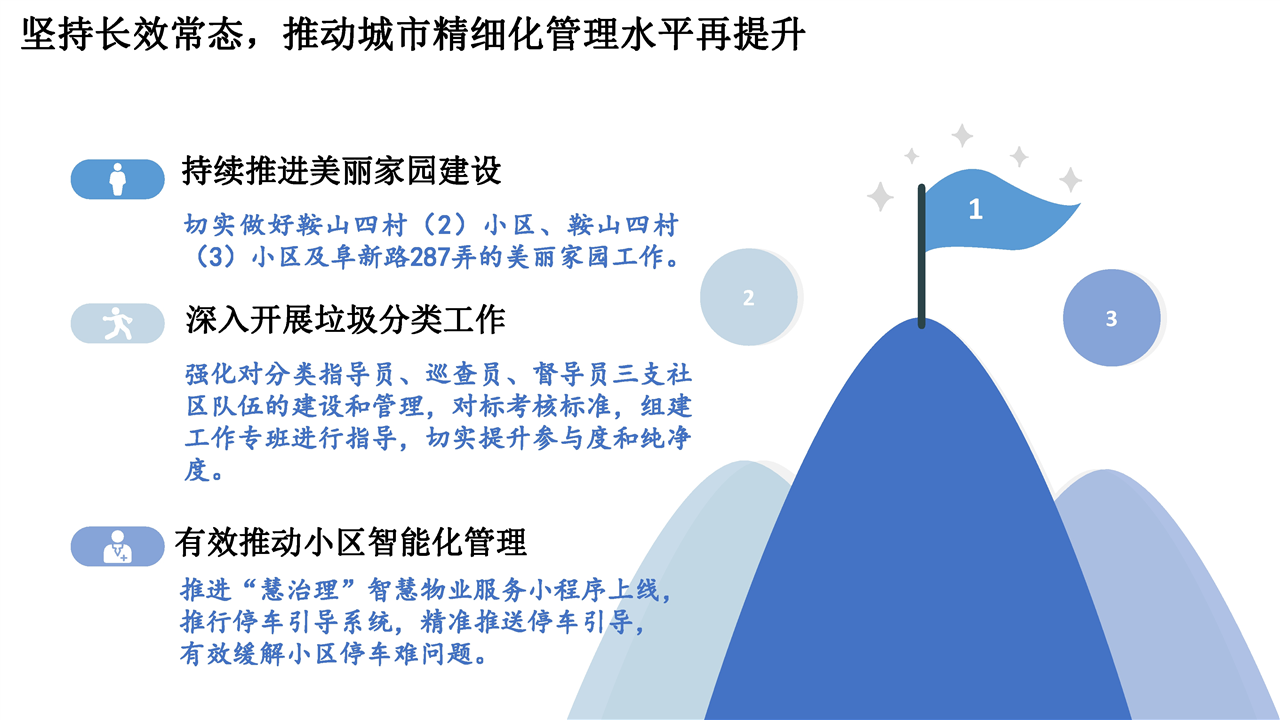 坚持长效常态，推动城市精细化管理水平再提升

持续推进美丽家园建设

切实做好鞍山四村（2）小区、鞍山四村（3）小区及阜新路287弄的美丽家园工作。

深入开展垃圾分类工作

强化对分类指导员、巡查员、督导员三支社区队伍的建设和管理，对标考核标准，组建工作专班进行指导，切实提升参与度和纯净度。

有效推动小区智能化管理

推进“慧治理”智慧物业服务小程序上线，推行停车引导系统，精准推送停车引导，有效缓解小区停车难问题。

1

2

3